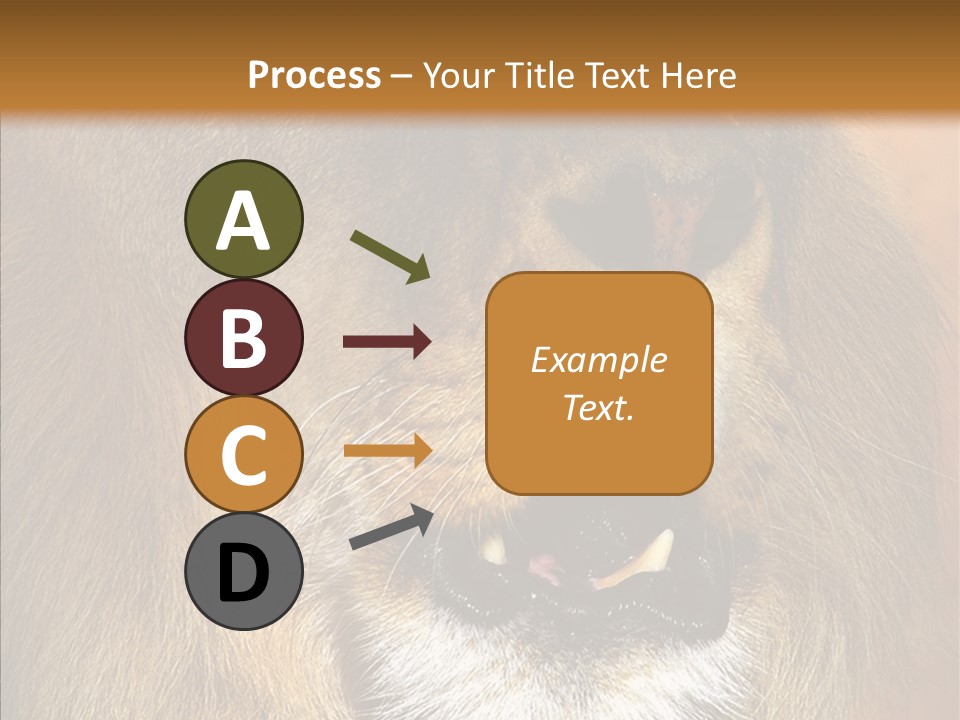 Process – Your Title Text Here

A

B

C

D

Example Text.